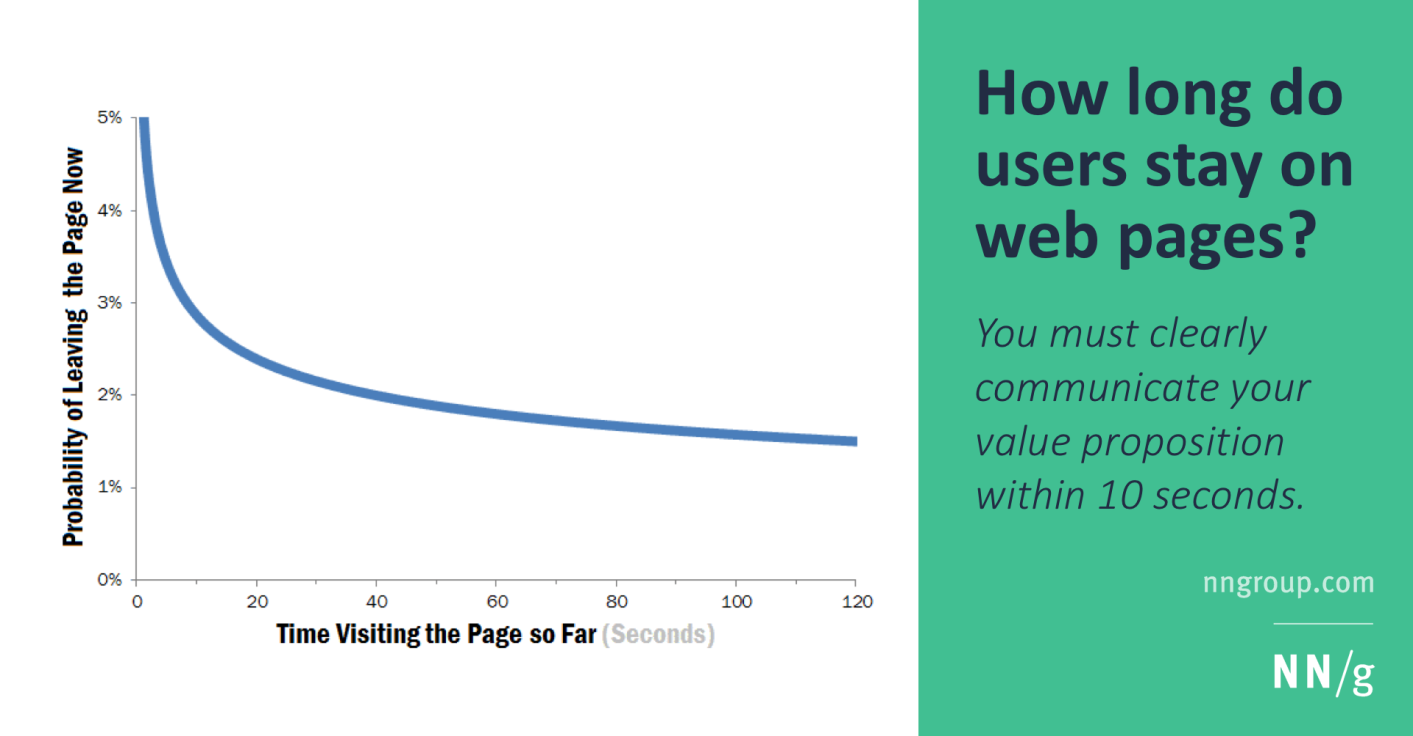 Probability of Leaving the Page Now

5%
4%
3%
2%
1%
0%

0
20
40
60
80
100
120

Time Visiting the Page so Far (Seconds)

How long do users stay on web pages?

You must clearly communicate your value proposition within 10 seconds.

nngroup.com

NN/g